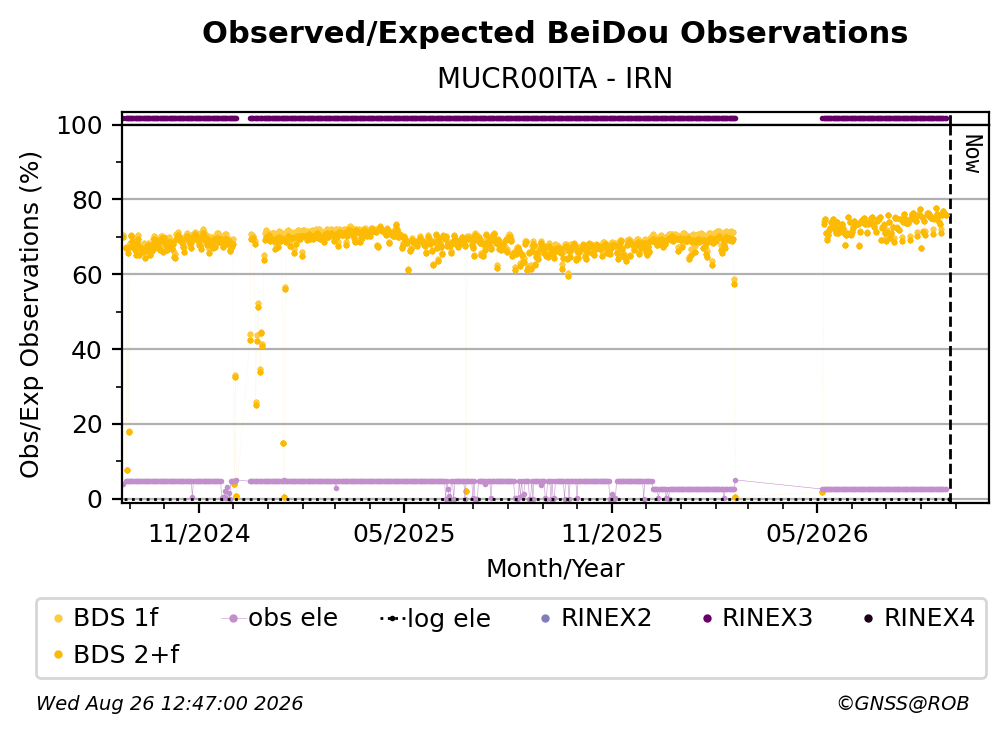 Observed/Expected BeiDou Observations

MUCR00ITA - IRN

Obs/Exp Observations (%)

100
80
60
40
20
0

Now

11/2024
05/2025
11/2025
05/2026

Month/Year

BDS 1f
obs ele
log ele
RINEX2
RINEX3
RINEX4
BDS 2+f

Wed Aug 26 12:47:00 2026

©GNSS@ROB